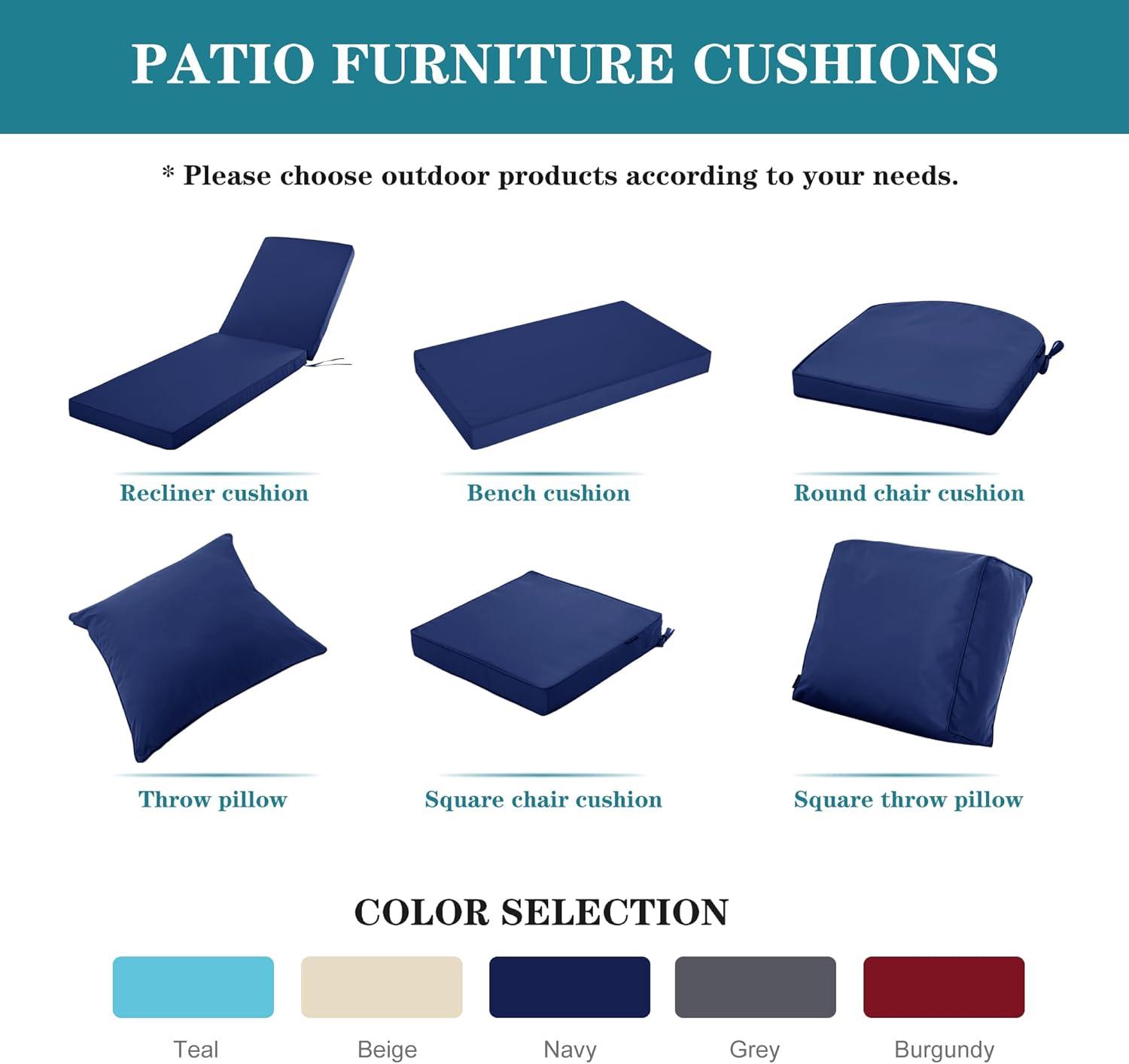 PATIO FURNITURE CUSHIONS

* Please choose outdoor products according to your needs.

Recliner cushion

Bench cushion

Round chair cushion

Throw pillow

Square chair cushion

Square throw pillow

COLOR SELECTION

Teal

Beige

Navy

Grey

Burgundy